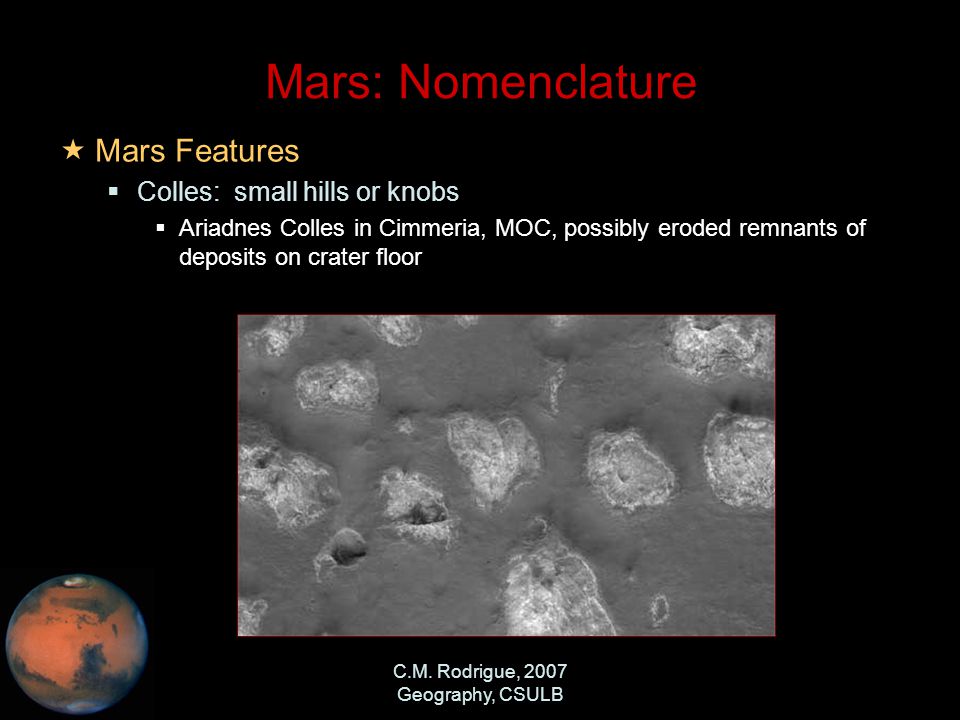 Mars: Nomenclature

★ Mars Features

▪ Colles: small hills or knobs

▪ Ariadnes Colles in Cimmeria, MOC, possibly eroded remnants of deposits on crater floor

C.M. Rodrigue, 2007
Geography, CSULB